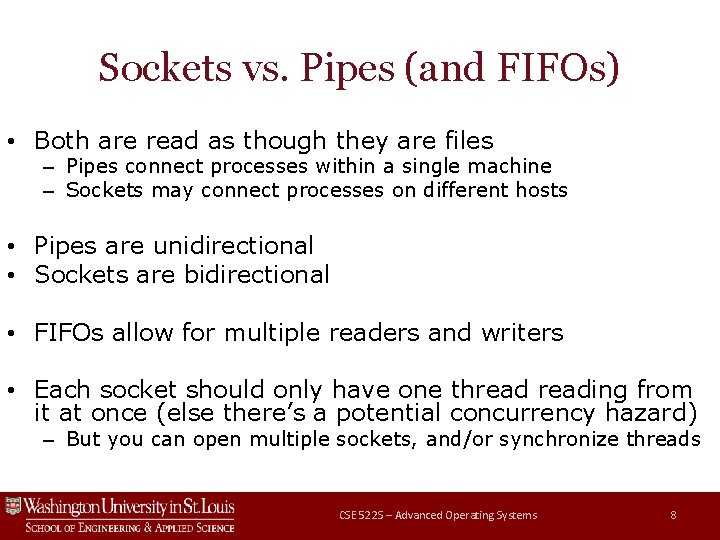 Sockets vs. Pipes (and FIFOs)

• Both are read as though they are files
– Pipes connect processes within a single machine
– Sockets may connect processes on different hosts

• Pipes are unidirectional
• Sockets are bidirectional

• FIFOs allow for multiple readers and writers

• Each socket should only have one thread reading from it at once (else there's a potential concurrency hazard)
– But you can open multiple sockets, and/or synchronize threads

Washington University in St. Louis
School of Engineering & Applied Science

CSE 522S – Advanced Operating Systems

8